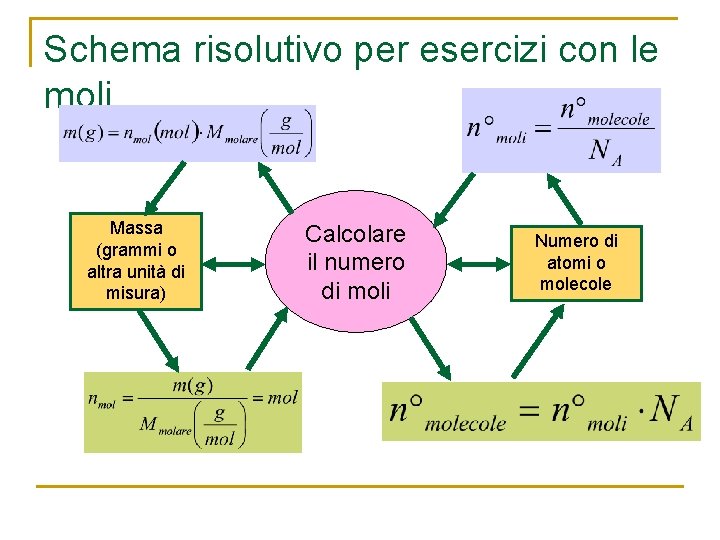 Schema risolutivo per esercizi con le moli

$m(g) = n_{mol}(mol) \cdot M_{molare}\left(\frac{g}{mol}\right)$

$n°_{moli} = \frac{n°_{molecole}}{N_A}$

Massa (grammi o altra unità di misura)

Calcolare il numero di moli

Numero di atomi o molecole

$n_{mol} = \frac{m(g)}{M_{molare}\left(\frac{g}{mol}\right)} = mol$

$n°_{molecole} = n°_{moli} \cdot N_A$